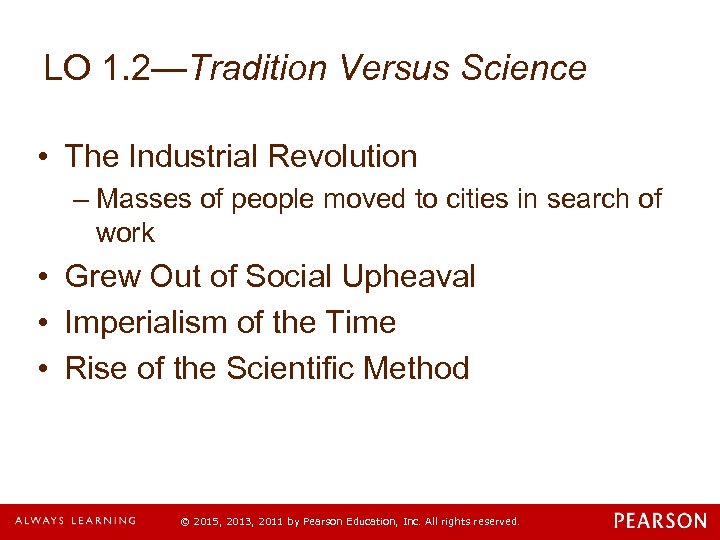 LO 1.2—Tradition Versus Science

• The Industrial Revolution
– Masses of people moved to cities in search of work
• Grew Out of Social Upheaval
• Imperialism of the Time
• Rise of the Scientific Method

ALWAYS LEARNING © 2015, 2013, 2011 by Pearson Education, Inc. All rights reserved. PEARSON